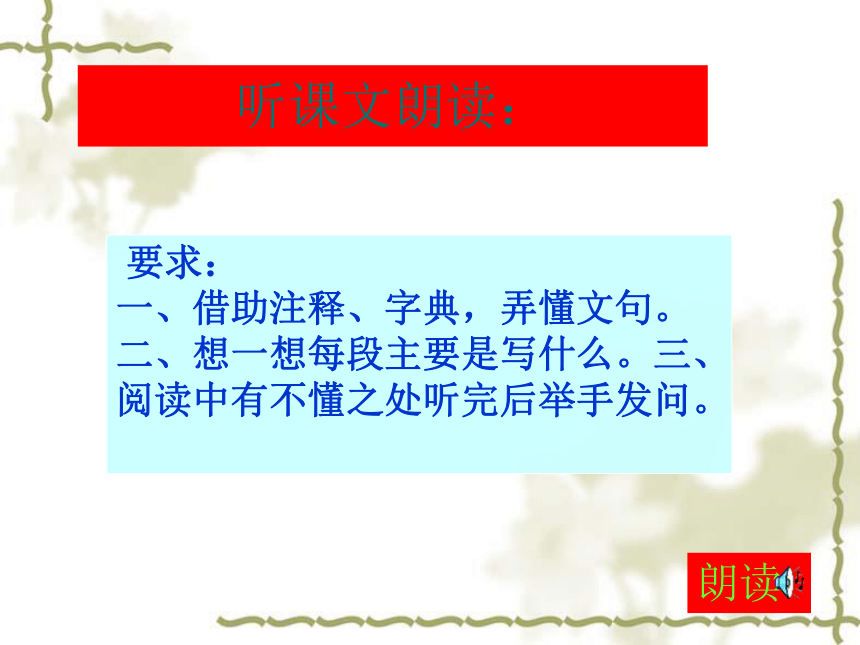 听课文朗读：

要求：
一、借助注释、字典，弄懂文句。
二、想一想每段主要是写什么。三、阅读中有不懂之处听完后举手发问。

朗读